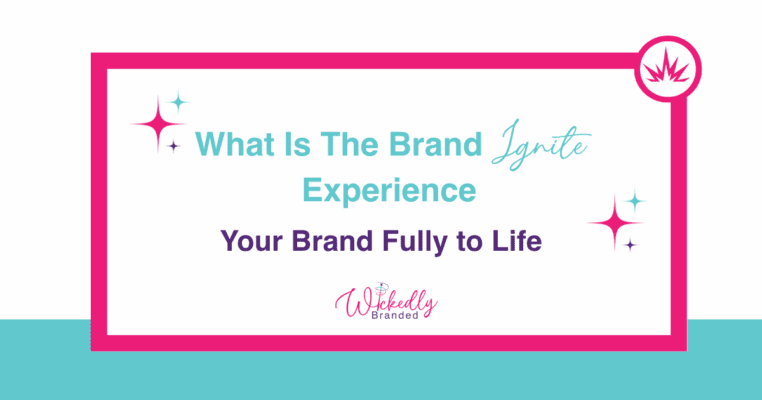 What Is The Brand Ignite Experience

Your Brand Fully to Life

Wickedly Branded